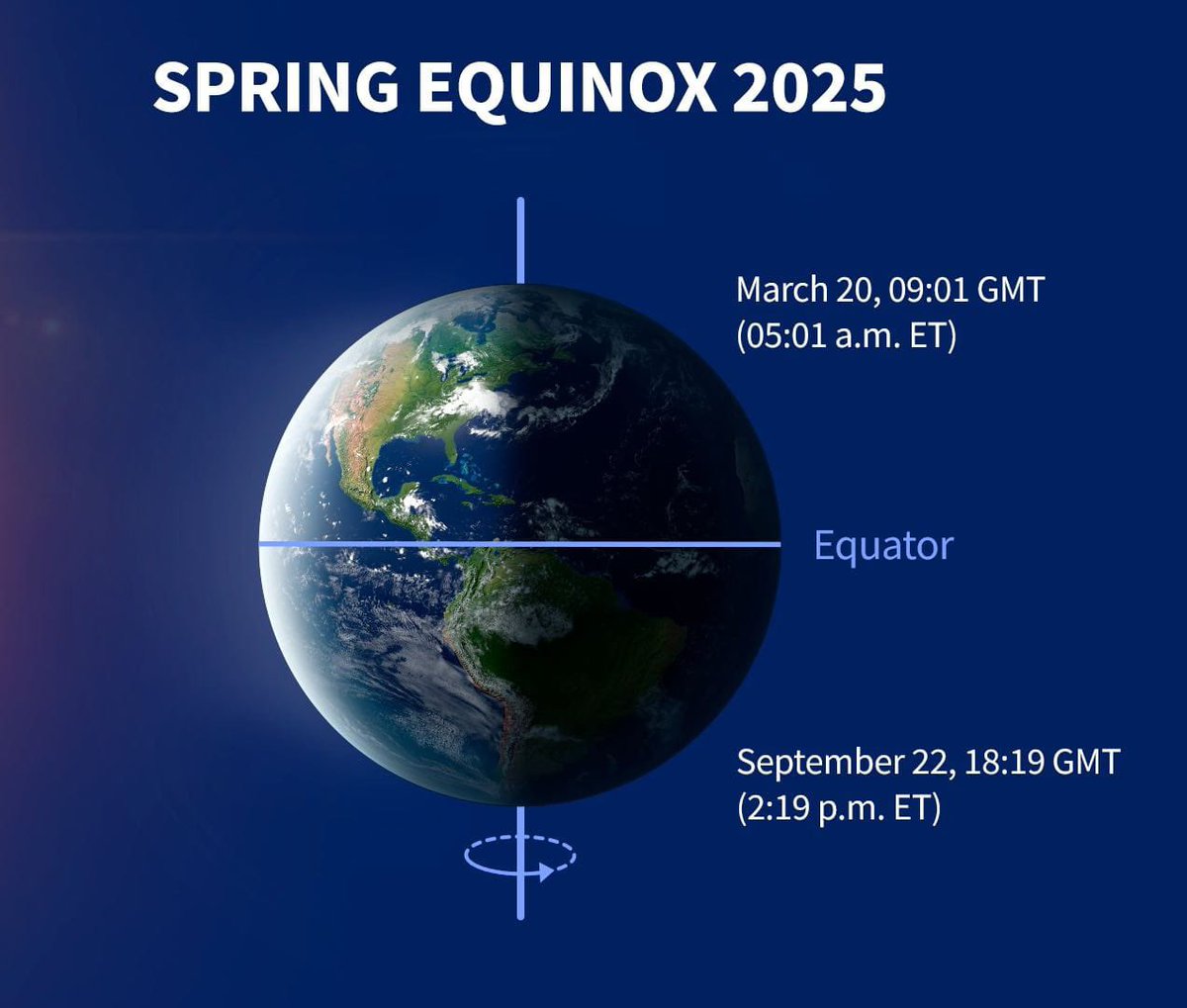 SPRING EQUINOX 2025

March 20, 09:01 GMT
(05:01 a.m. ET)

Equator

September 22, 18:19 GMT
(2:19 p.m. ET)